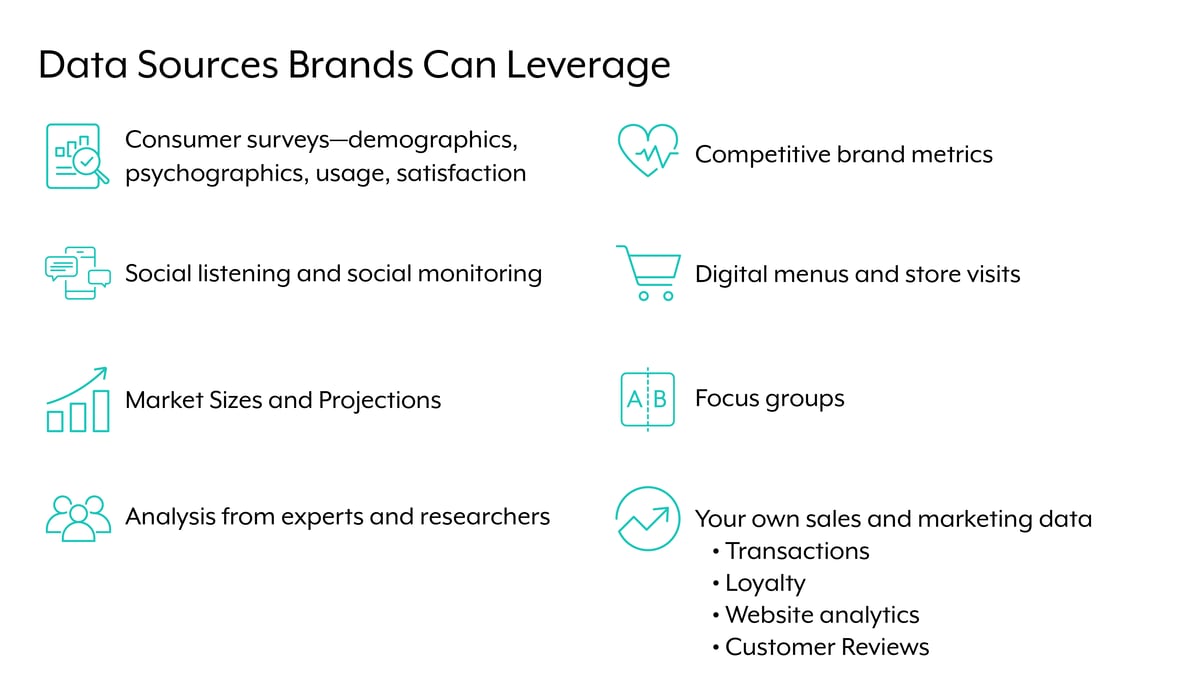 Data Sources Brands Can Leverage

Consumer surveys—demographics, psychographics, usage, satisfaction

Social listening and social monitoring

Market Sizes and Projections

Analysis from experts and researchers

Competitive brand metrics

Digital menus and store visits

A B

Focus groups

Your own sales and marketing data
• Transactions
• Loyalty
• Website analytics
• Customer Reviews